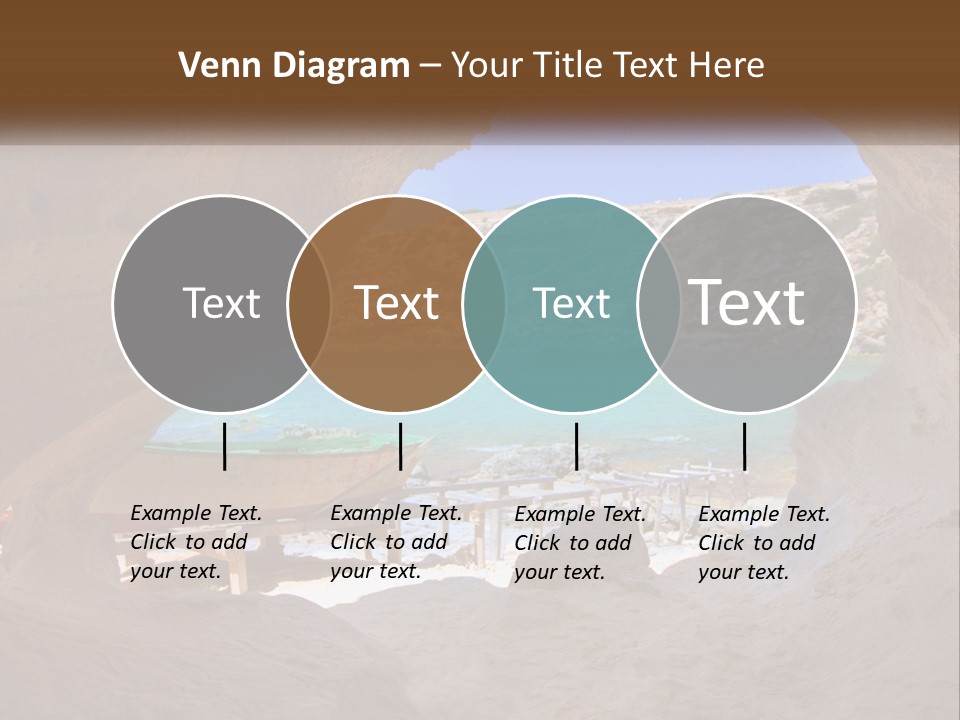 Venn Diagram – Your Title Text Here

Text

Text

Text

Text

Example Text. Click to add your text.

Example Text. Click to add your text.

Example Text. Click to add your text.

Example Text. Click to add your text.